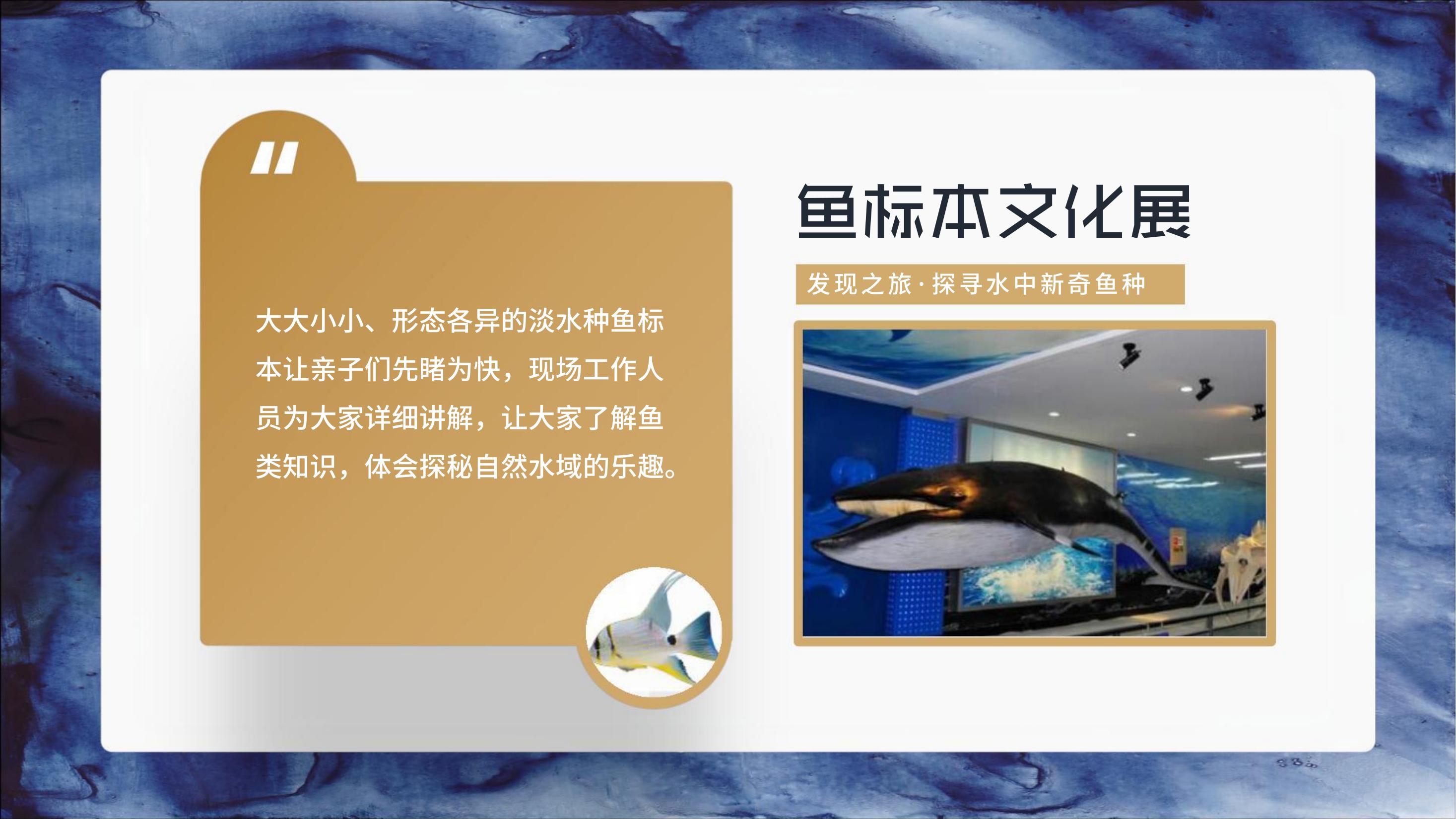 "

大大小小、形态各异的淡水种鱼标本让亲子们先睹为快，现场工作人员为大家详细讲解，让大家了解鱼类知识，体会探秘自然水域的乐趣。

鱼标本文化展

发现之旅·探寻水中新奇鱼种